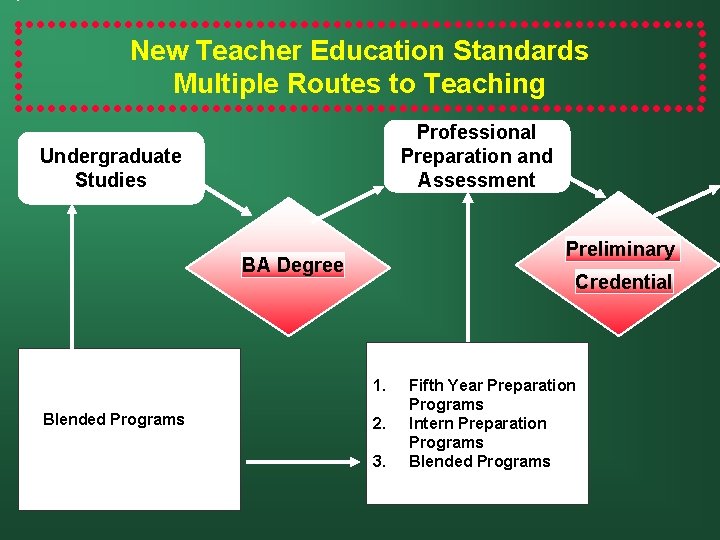 New Teacher Education Standards
Multiple Routes to Teaching

Undergraduate Studies

BA Degree

Professional Preparation and Assessment

Preliminary Credential

Blended Programs

1. Fifth Year Preparation Programs
2. Intern Preparation Programs
3. Blended Programs